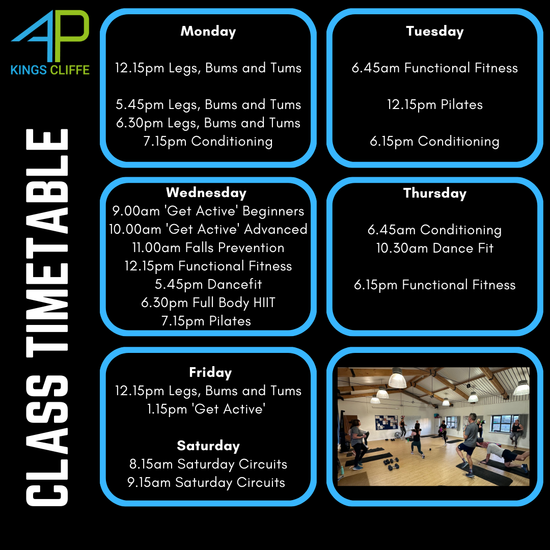 AP
KINGS CLIFFE

CLASS TIMETABLE

Monday

12.15pm Legs, Bums and Tums

5.45pm Legs, Bums and Tums
6.30pm Legs, Bums and Tums
7.15pm Conditioning

Tuesday

6.45am Functional Fitness

12.15pm Pilates

6.15pm Conditioning

Wednesday
9.00am 'Get Active' Beginners
10.00am 'Get Active' Advanced
11.00am Falls Prevention
12.15pm Functional Fitness
5.45pm Dancefit
6.30pm Full Body HIIT
7.15pm Pilates

Thursday

6.45am Conditioning
10.30am Dance Fit

6.15pm Functional Fitness

Friday
12.15pm Legs, Bums and Tums
1.15pm 'Get Active'

Saturday
8.15am Saturday Circuits
9.15am Saturday Circuits